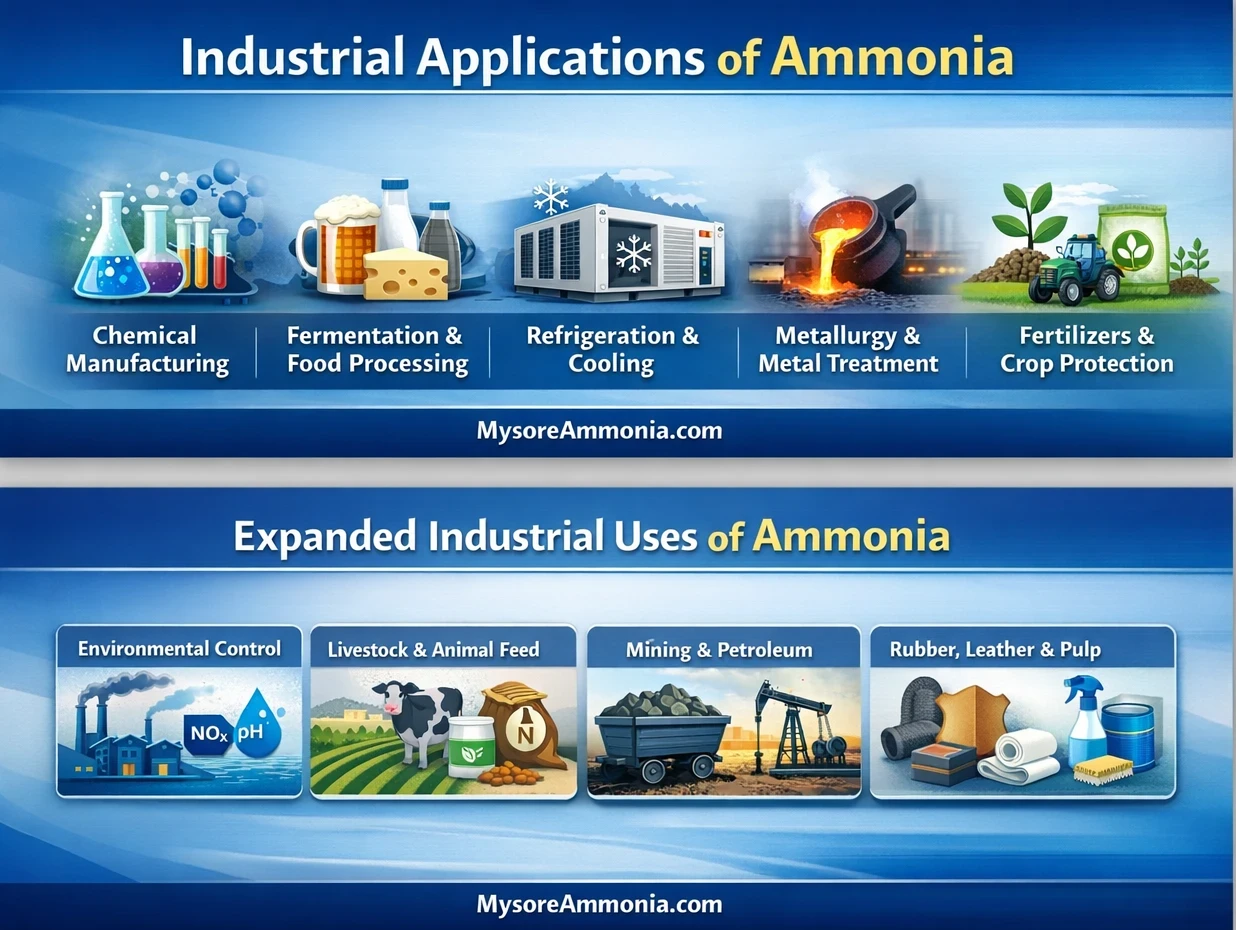 Industrial Applications of Ammonia

Chemical Manufacturing

Fermentation & Food Processing

Refrigeration & Cooling

Metallurgy & Metal Treatment

Fertilizers & Crop Protection

MysoreAmmonia.com

Expanded Industrial Uses of Ammonia

Environmental Control

$NO_x$ pH

Livestock & Animal Feed

N

Mining & Petroleum

Rubber, Leather & Pulp

MysoreAmmonia.com